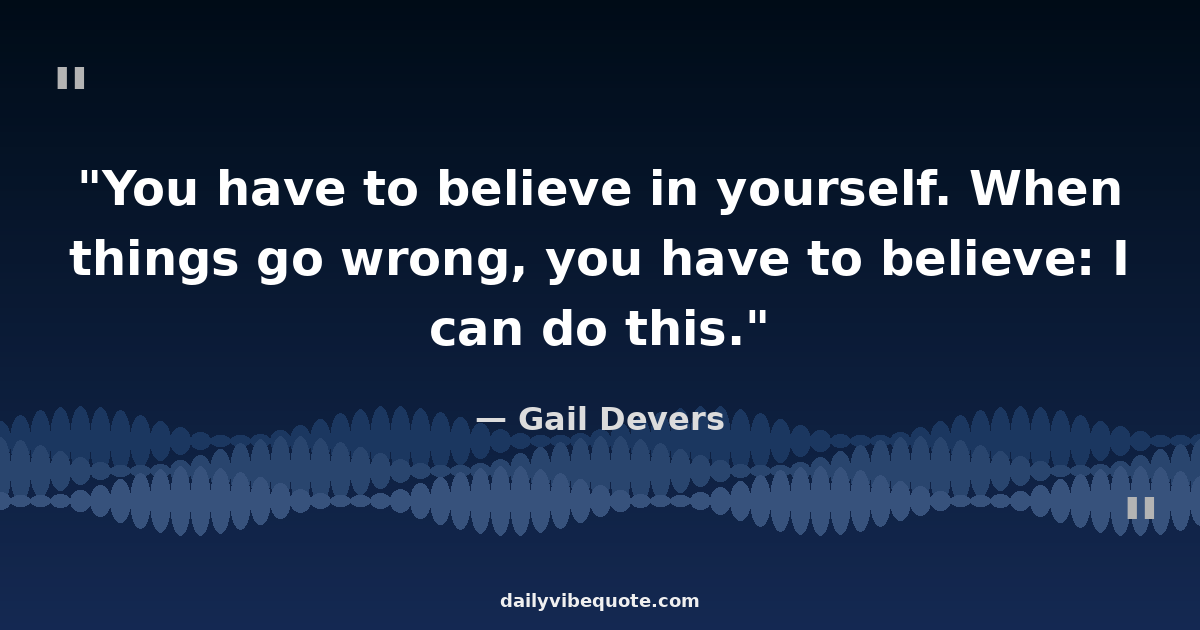 "

"You have to believe in yourself. When things go wrong, you have to believe: I can do this."

— Gail Devers

"

dailyvibequote.com